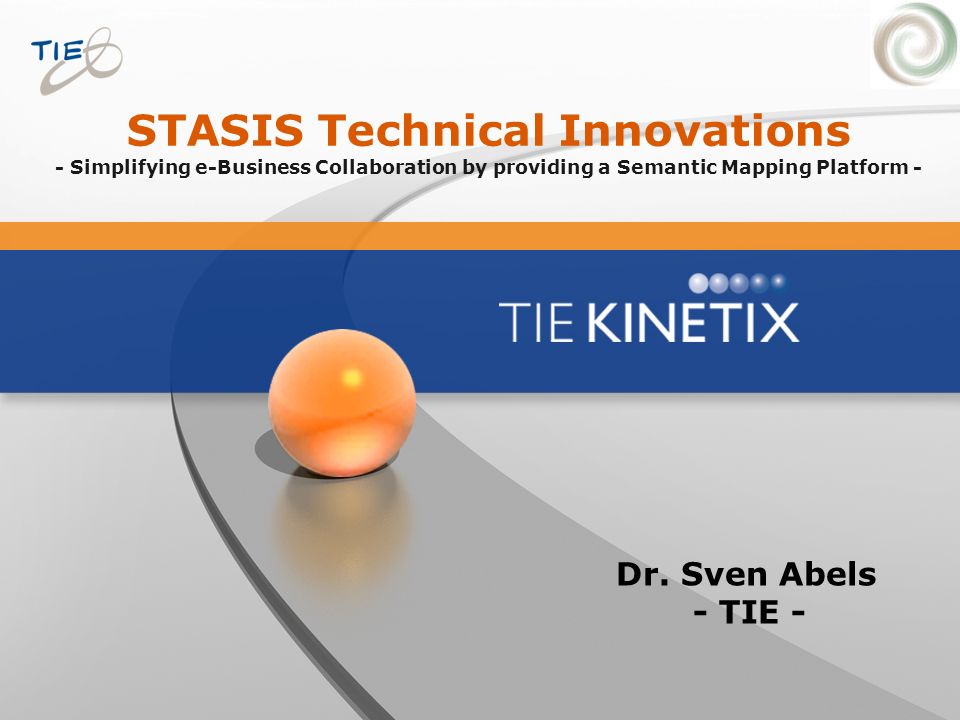 TIE

STASIS Technical Innovations
- Simplifying e-Business Collaboration by providing a Semantic Mapping Platform -

TIE KINETIX

Dr. Sven Abels
- TIE -